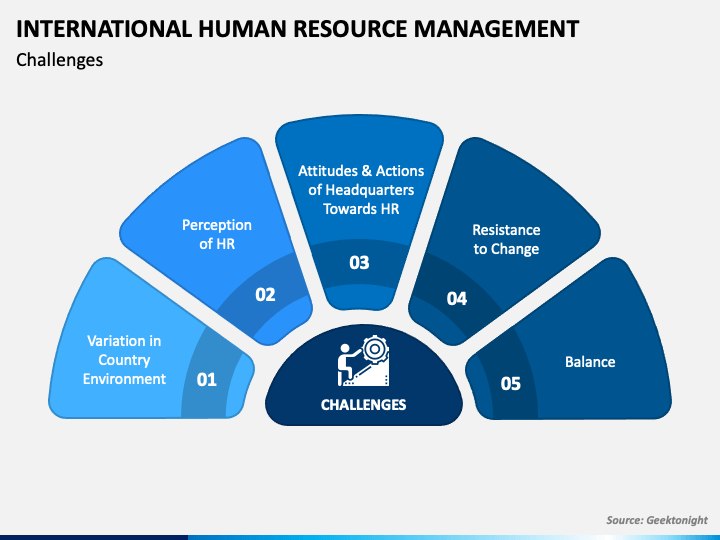 INTERNATIONAL HUMAN RESOURCE MANAGEMENT

Challenges

Variation in Country Environment

01

Perception of HR

02

Attitudes & Actions of Headquarters Towards HR

03

Resistance to Change

04

Balance

05

CHALLENGES

Source: Geektonight